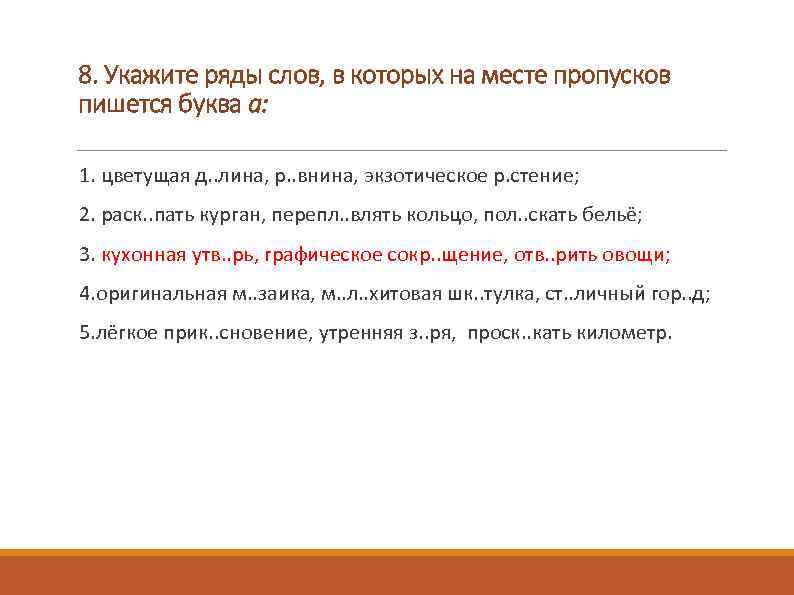 8. Укажите ряды слов, в которых на месте пропусков пишется буква а:

1. цветущая д..лина, р..внина, экзотическое р.стение;

2. раск..пать курган, перепл..влять кольцо, пол..скать бельё;

3. кухонная утв..рь, графическое сокр..щение, отв..рить овощи;

4.оригинальная м..заика, м..л..хитовая шк..тулка, ст..личный гор..д;

5.лёгкое прик..сновение, утренняя з..ря, проск..кать километр.